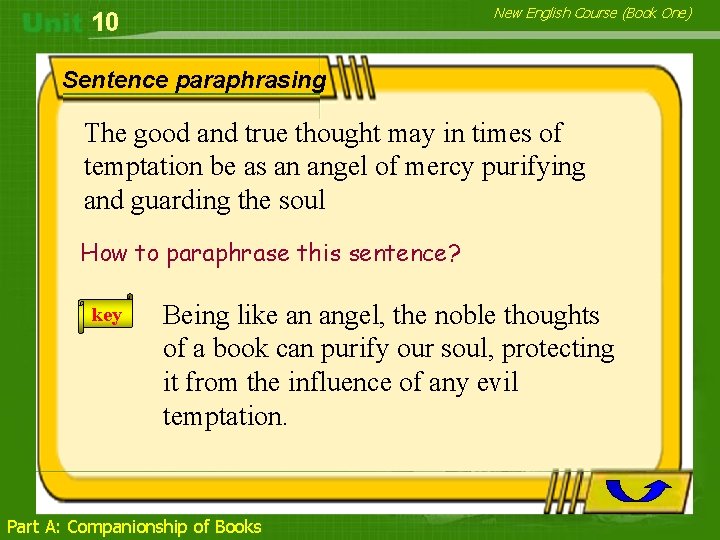 Unit 10

New English Course (Book One)

Sentence paraphrasing

The good and true thought may in times of temptation be as an angel of mercy purifying and guarding the soul

How to paraphrase this sentence?

key

Being like an angel, the noble thoughts of a book can purify our soul, protecting it from the influence of any evil temptation.

Part A: Companionship of Books